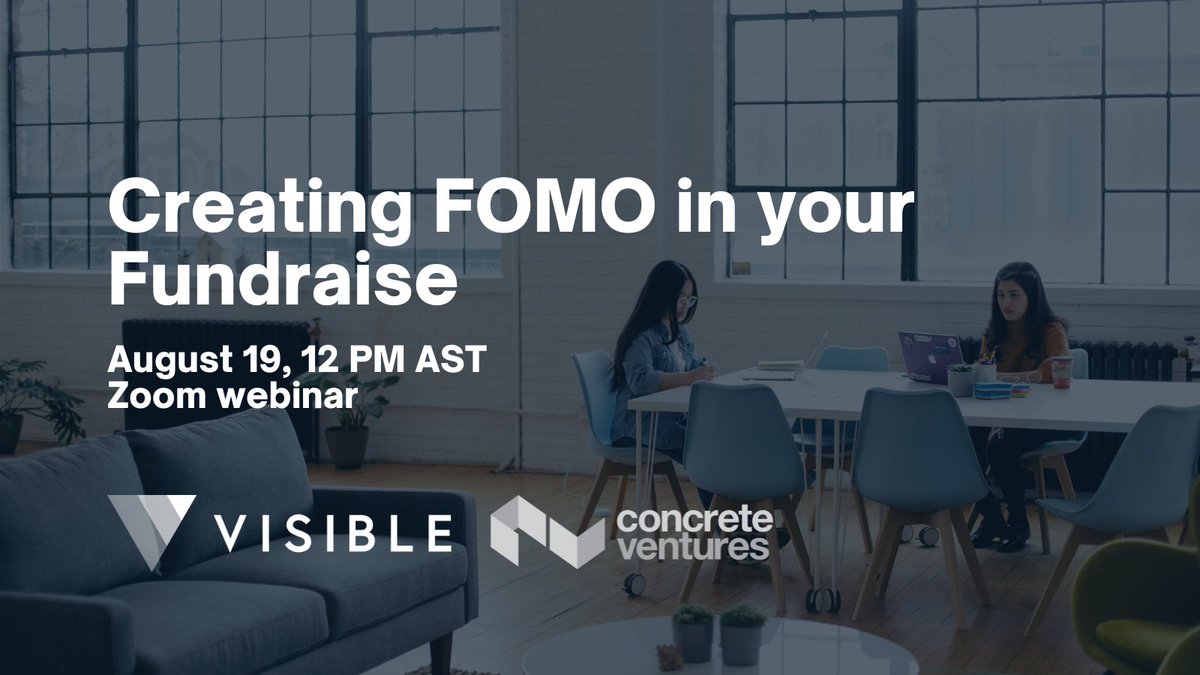 Creating FOMO in your Fundraise

August 19, 12 PM AST
Zoom webinar

VISIBLE

concrete ventures